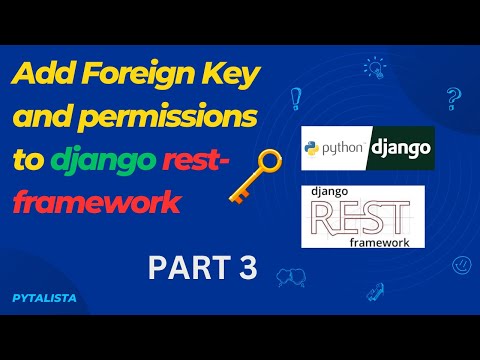 Add Foreign Key and permissions to django rest-framework

python django

django
REST
framework

PART 3

PYTALISTA